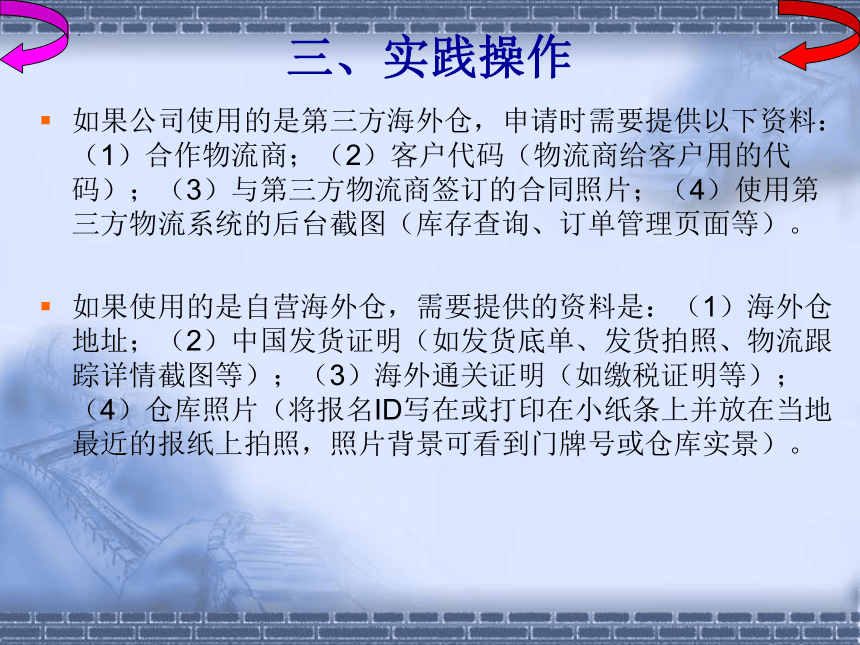 三、实践操作

如果公司使用的是第三方海外仓，申请时需要提供以下资料：（1）合作物流商；（2）客户代码（物流商给客户用的代码）；（3）与第三方物流商签订的合同照片；（4）使用第三方物流系统的后台截图（库存查询、订单管理页面等）。

如果使用的是自营海外仓，需要提供的资料是：（1）海外仓地址；（2）中国发货证明（如发货底单、发货拍照、物流跟踪详情截图等）；（3）海外通关证明（如缴税证明等）；（4）仓库照片（将报名ID写在或打印在小纸条上并放在当地最近的报纸上拍照，照片背景可看到门牌号或仓库实景）。